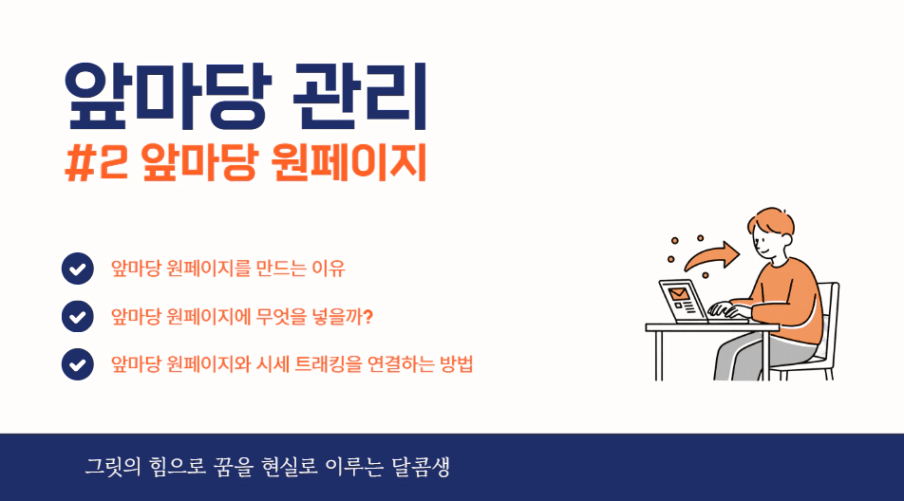 앞마당 관리
#2 앞마당 원페이지

앞마당 원페이지를 만드는 이유

앞마당 원페이지에 무엇을 넣을까?

앞마당 원페이지와 시세 트래킹을 연결하는 방법

그릿의 힘으로 꿈을 현실로 이루는 달콤생